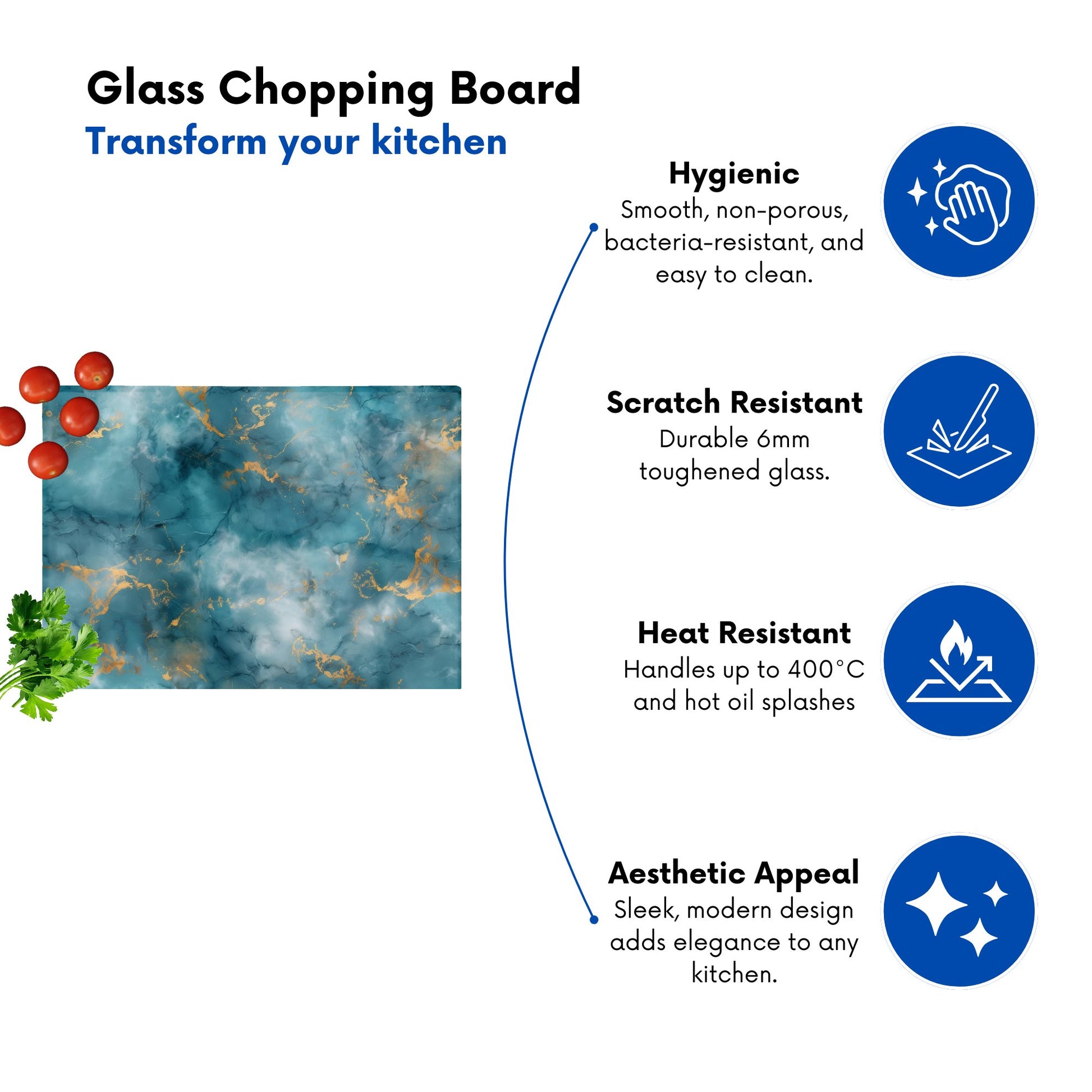 Glass Chopping Board
Transform your kitchen

Hygienic
Smooth, non-porous, bacteria-resistant, and easy to clean.

Scratch Resistant
Durable 6mm toughened glass.

Heat Resistant
Handles up to 400°C and hot oil splashes

Aesthetic Appeal
Sleek, modern design adds elegance to any kitchen.